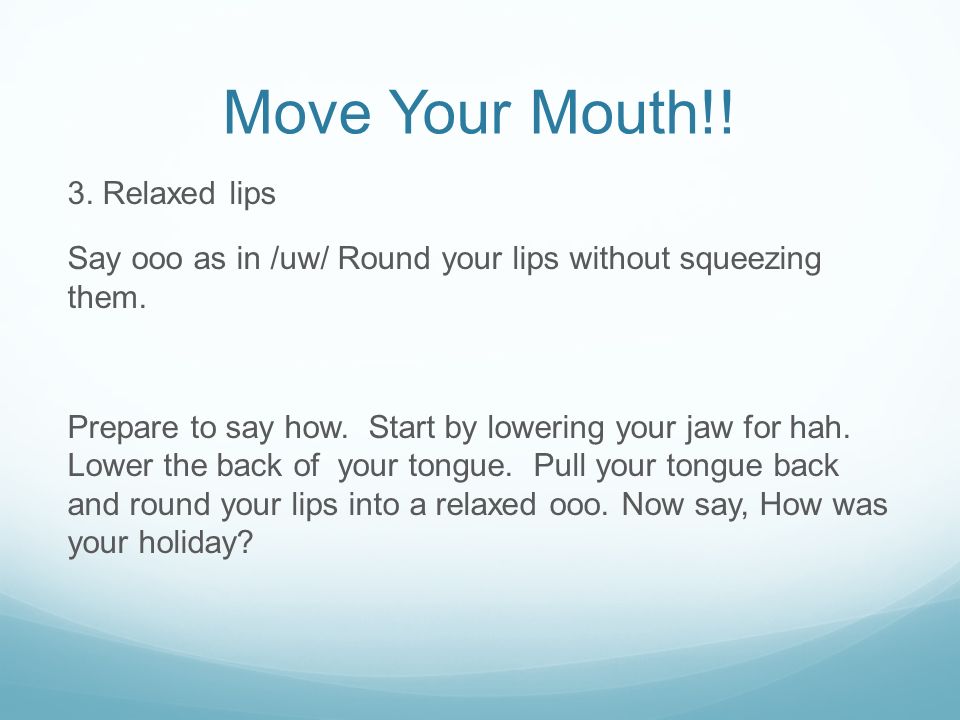 Move Your Mouth!!

3. Relaxed lips

Say ooo as in /uw/ Round your lips without squeezing them.

Prepare to say how. Start by lowering your jaw for hah. Lower the back of your tongue. Pull your tongue back and round your lips into a relaxed ooo. Now say, How was your holiday?